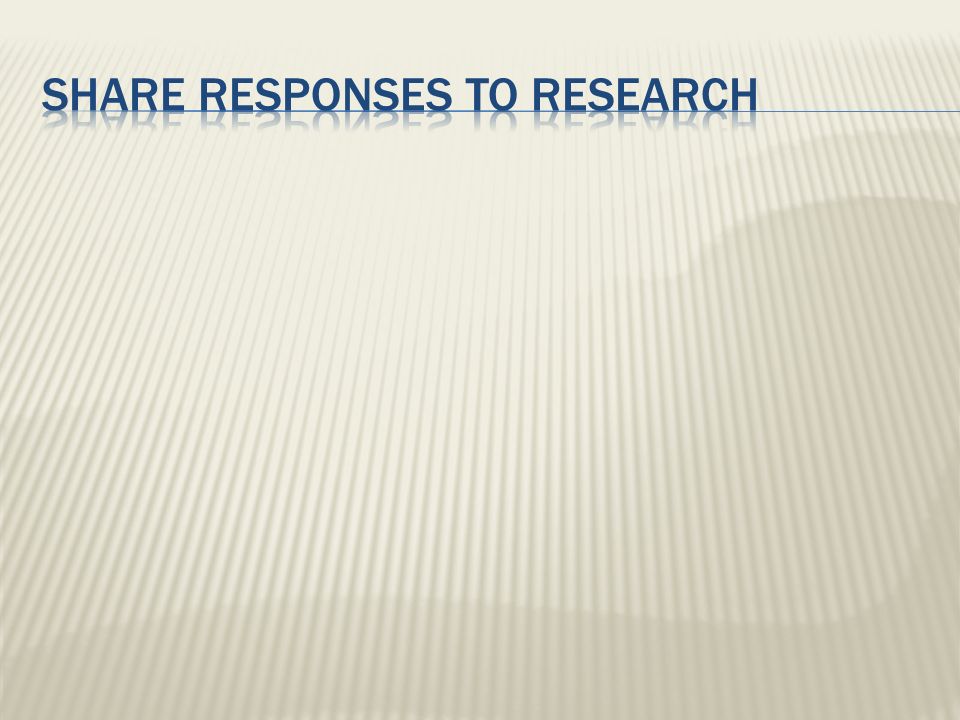 SHARE RESPONSES TO RESEARCH